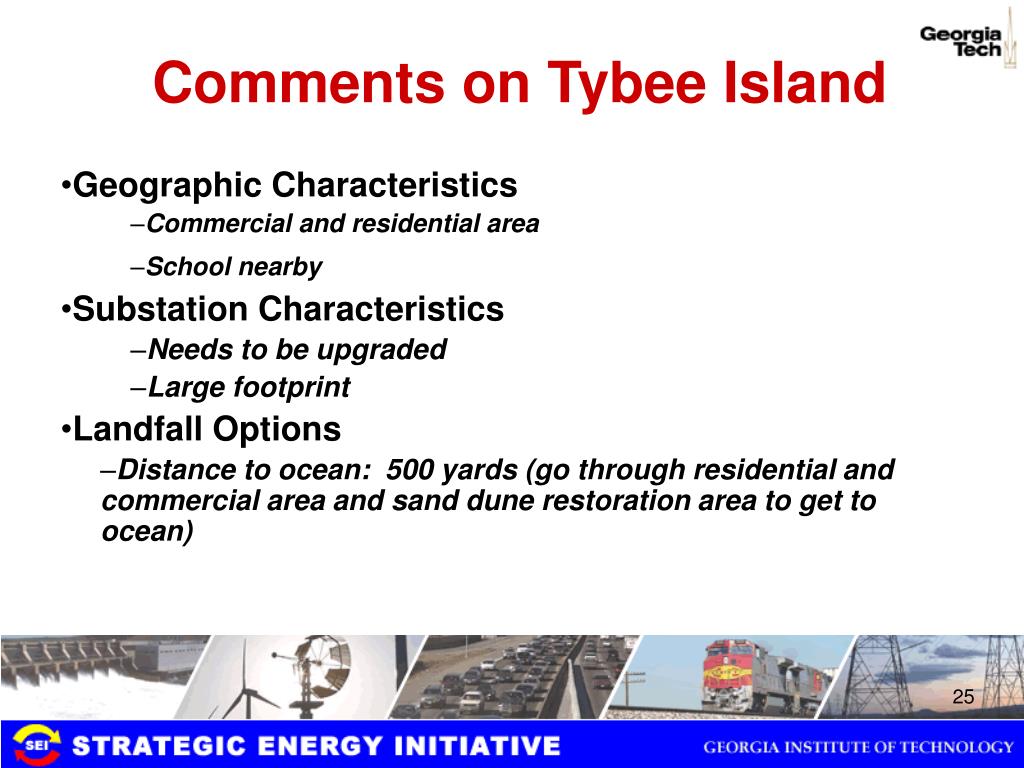 Georgia Tech

Comments on Tybee Island

•Geographic Characteristics
–Commercial and residential area
–School nearby
•Substation Characteristics
–Needs to be upgraded
–Large footprint
•Landfall Options
–Distance to ocean: 500 yards (go through residential and commercial area and sand dune restoration area to get to ocean)

25

SEI STRATEGIC ENERGY INITIATIVE GEORGIA INSTITUTE OF TECHNOLOGY